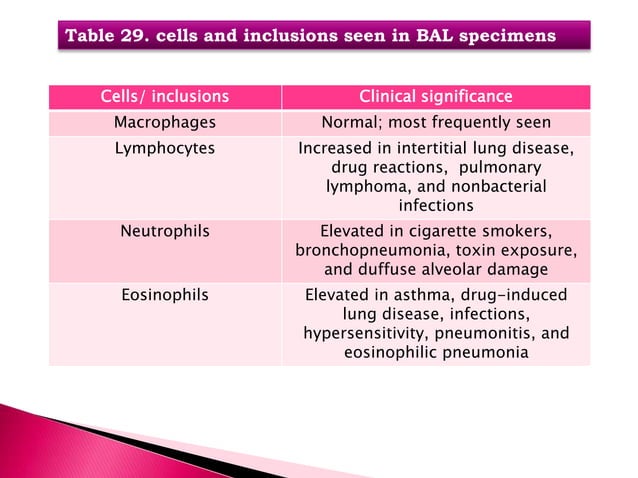 Table 29. cells and inclusions seen in BAL specimens

| Cells/ inclusions | Clinical significance |
|---|---|
| Macrophages | Normal; most frequently seen |
| Lymphocytes | Increased in intertitial lung disease, drug reactions, pulmonary lymphoma, and nonbacterial infections |
| Neutrophils | Elevated in cigarette smokers, bronchopneumonia, toxin exposure, and duffuse alveolar damage |
| Eosinophils | Elevated in asthma, drug-induced lung disease, infections, hypersensitivity, pneumonitis, and eosinophilic pneumonia |